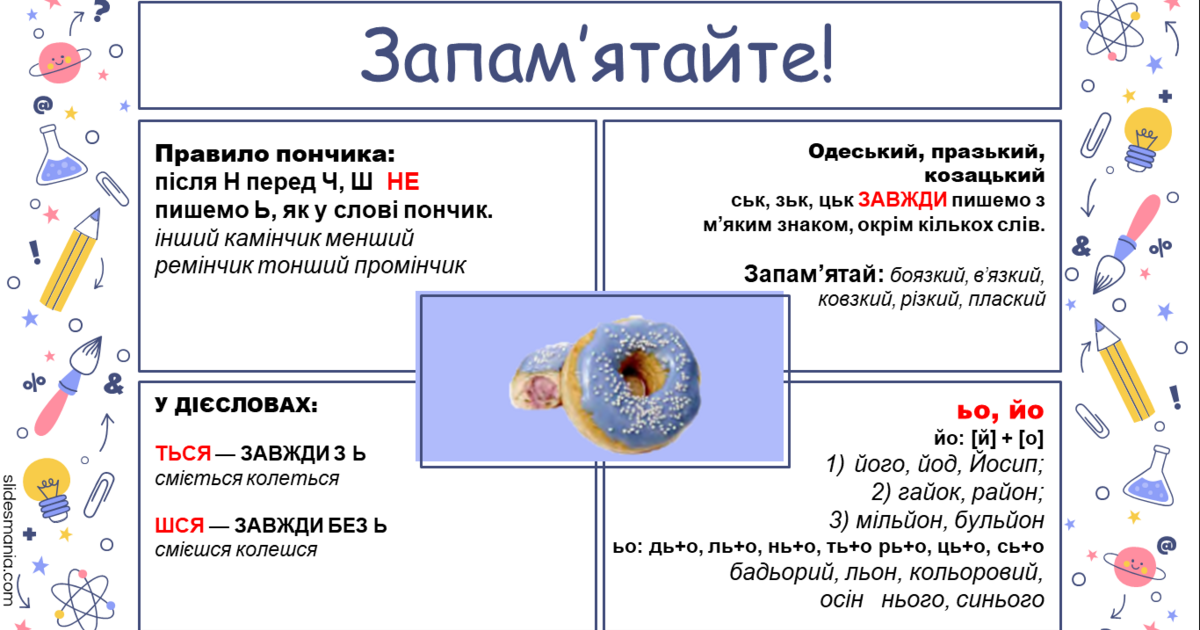 Запам'ятайте!

Правило пончика:
після Н перед Ч, Ш НЕ пишемо Ь, як у слові пончик.
інший камінчик менший ремінчик тонший промінчик

Одеський, празький, козацький
ськ, зьк, цьк ЗАВЖДИ пишемо з м'яким знаком, окрім кількох слів.

Запам'ятай: боязкий, в'язкий, ковзкий, різкий, плаский

У ДІЄСЛОВАХ:

ТЬСЯ — ЗАВЖДИ З Ь
сміється колеться

ШСЯ — ЗАВЖДИ БЕЗ Ь
смієшся колешся

ьо, йо
йо: [й] + [о]
1) його, йод, Йосип;
2) гайок, район;
3) мільйон, бульйон
ьо: дь+о, ль+о, нь+о, ть+о рь+о, ць+о, сь+о
бадьорий, льон, кольоровий, осін нього, синього

slidesmania.com